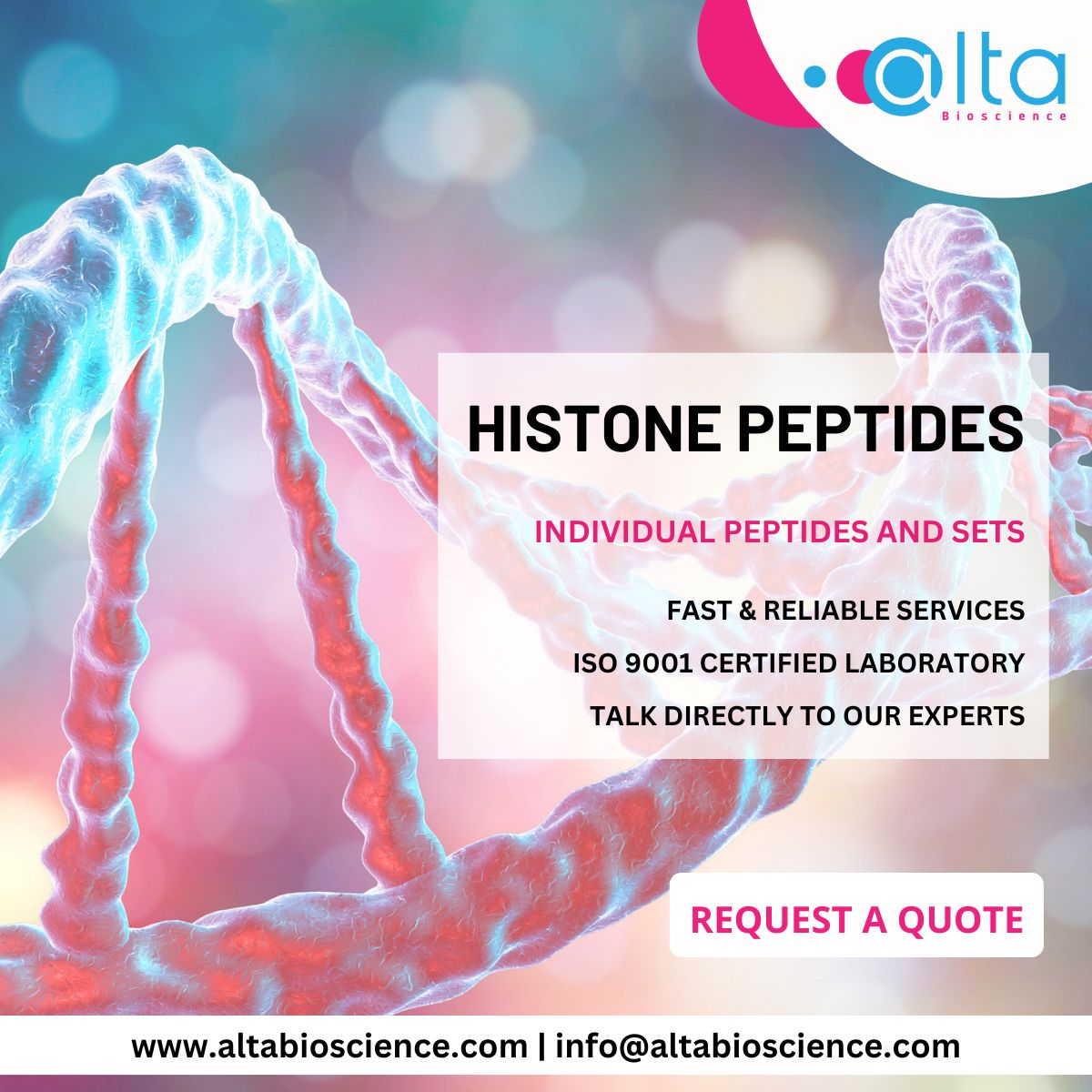 alta
Bioscience

HISTONE PEPTIDES

INDIVIDUAL PEPTIDES AND SETS

FAST & RELIABLE SERVICES
ISO 9001 CERTIFIED LABORATORY
TALK DIRECTLY TO OUR EXPERTS

REQUEST A QUOTE

www.altabioscience.com | info@altabioscience.com